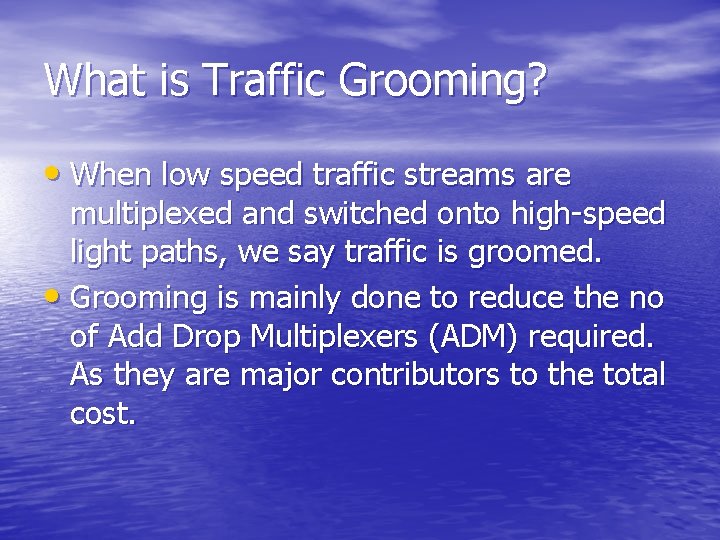 What is Traffic Grooming?

• When low speed traffic streams are multiplexed and switched onto high-speed light paths, we say traffic is groomed.

• Grooming is mainly done to reduce the no of Add Drop Multiplexers (ADM) required. As they are major contributors to the total cost.